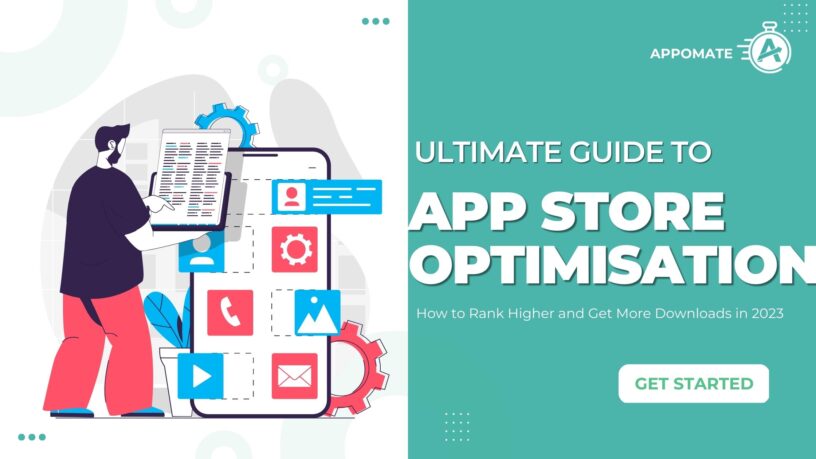 APPOMATE

ULTIMATE GUIDE TO

APP STORE OPTIMISATION

How to Rank Higher and Get More Downloads in 2023

GET STARTED